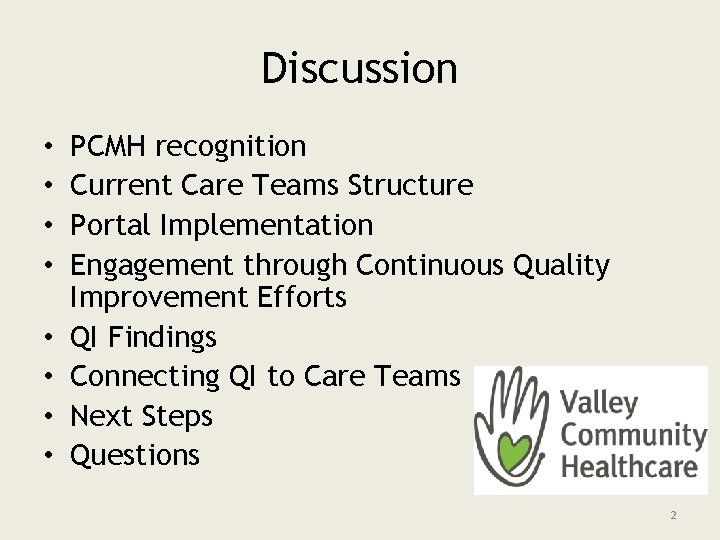 Discussion

• PCMH recognition
• Current Care Teams Structure
• Portal Implementation
• Engagement through Continuous Quality Improvement Efforts
• QI Findings
• Connecting QI to Care Teams
• Next Steps
• Questions

Valley Community Healthcare

2